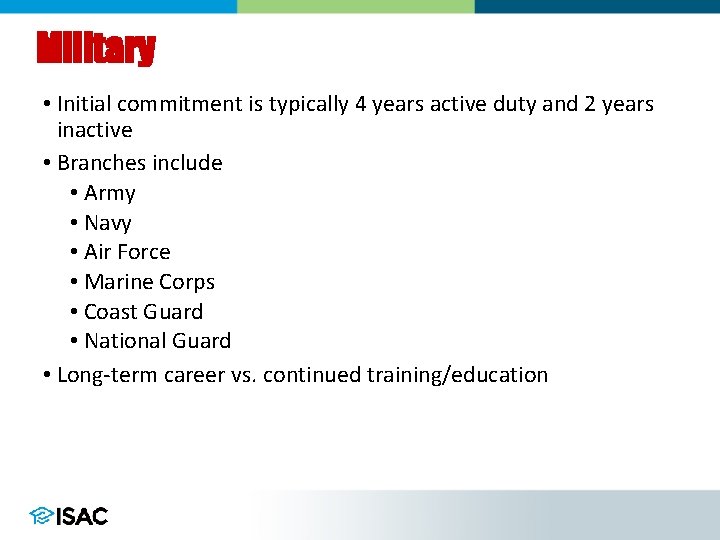 Military

• Initial commitment is typically 4 years active duty and 2 years inactive
• Branches include
  • Army
  • Navy
  • Air Force
  • Marine Corps
  • Coast Guard
  • National Guard
• Long-term career vs. continued training/education

ISAC